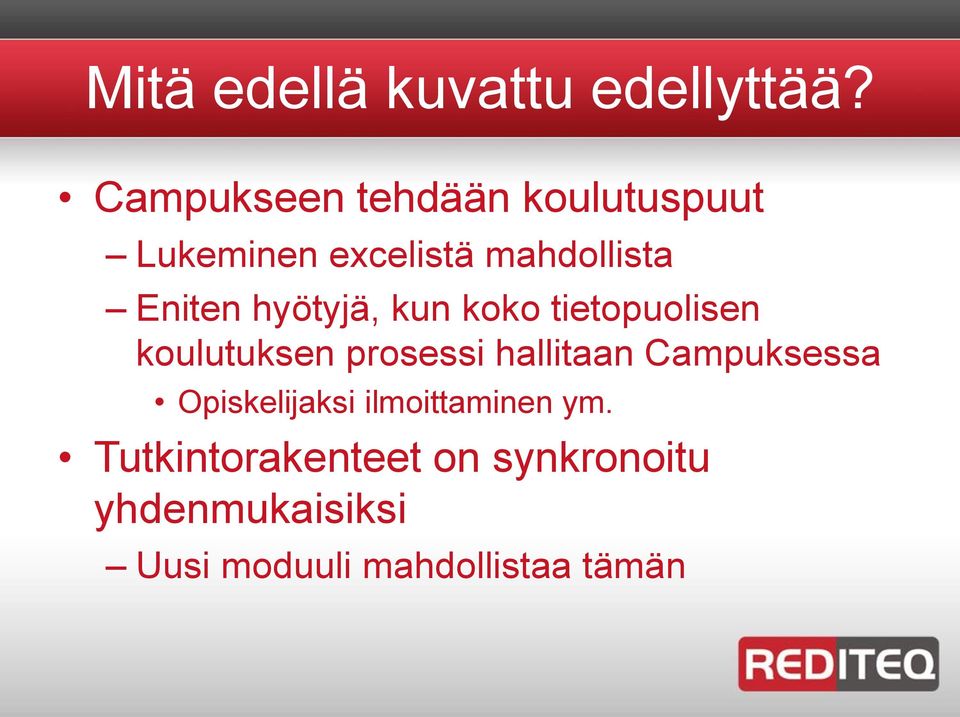 Mitä edellä kuvattu edellyttää?

• Campukseen tehdään koulutuspuut
– Lukeminen excelistä mahdollista
– Eniten hyötyjä, kun koko tietopuolisen koulutuksen prosessi hallitaan Campuksessa
• Opiskelijaksi ilmoittaminen ym.
• Tutkintorakenteet on synkronoitu yhdenmukaisiksi
– Uusi moduuli mahdollistaa tämän

REDITEQ